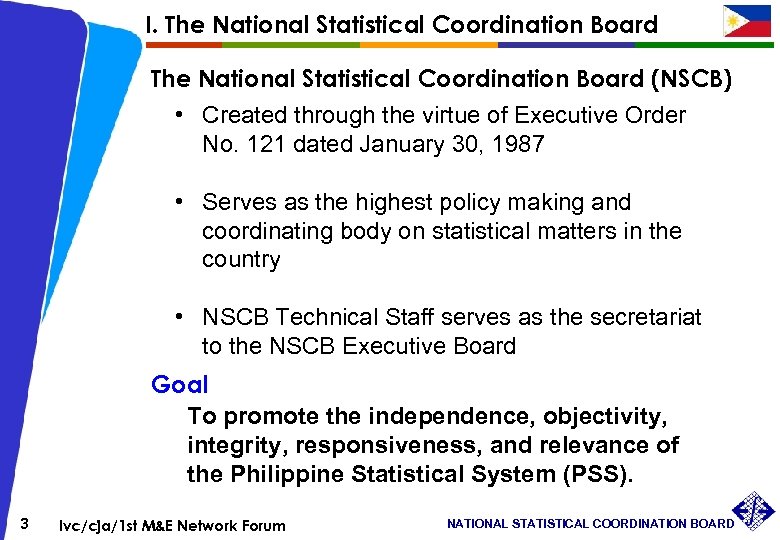 I. The National Statistical Coordination Board

The National Statistical Coordination Board (NSCB)

• Created through the virtue of Executive Order No. 121 dated January 30, 1987

• Serves as the highest policy making and coordinating body on statistical matters in the country

• NSCB Technical Staff serves as the secretariat to the NSCB Executive Board

Goal

To promote the independence, objectivity, integrity, responsiveness, and relevance of the Philippine Statistical System (PSS).

3 lvc/cja/1st M&E Network Forum

NATIONAL STATISTICAL COORDINATION BOARD